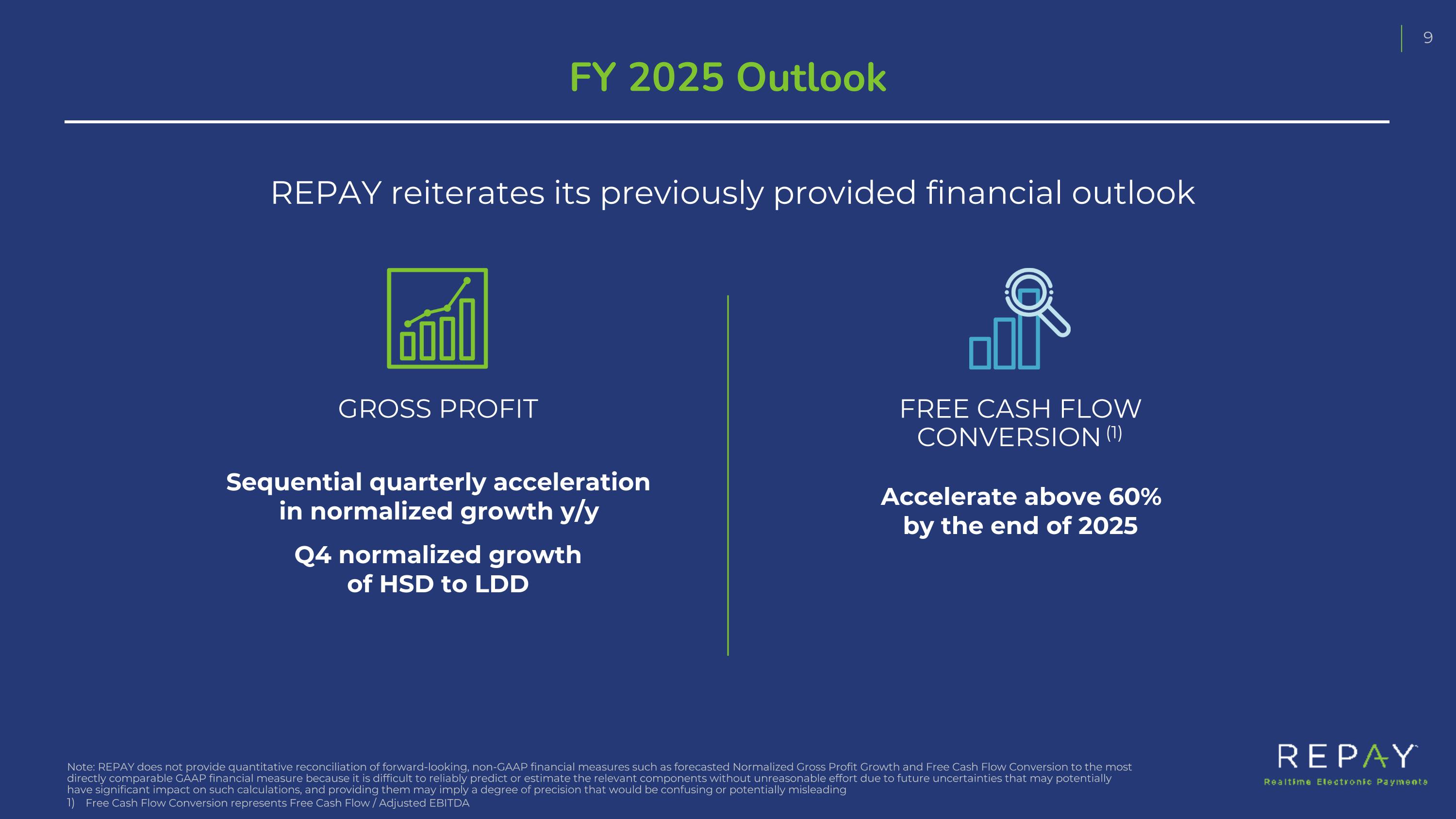 9

FY 2025 Outlook

REPAY reiterates its previously provided financial outlook

GROSS PROFIT

Sequential quarterly acceleration in normalized growth y/y

Q4 normalized growth of HSD to LDD

FREE CASH FLOW CONVERSION $^{(1)}$

Accelerate above 60% by the end of 2025

Note: REPAY does not provide quantitative reconciliation of forward-looking, non-GAAP financial measures such as forecasted Normalized Gross Profit Growth and Free Cash Flow Conversion to the most directly comparable GAAP financial measure because it is difficult to reliably predict or estimate the relevant components without unreasonable effort due to future uncertainties that may potentially have significant impact on such calculations, and providing them may imply a degree of precision that would be confusing or potentially misleading
1) Free Cash Flow Conversion represents Free Cash Flow / Adjusted EBITDA

REPAY
Realtime Electronic Payments